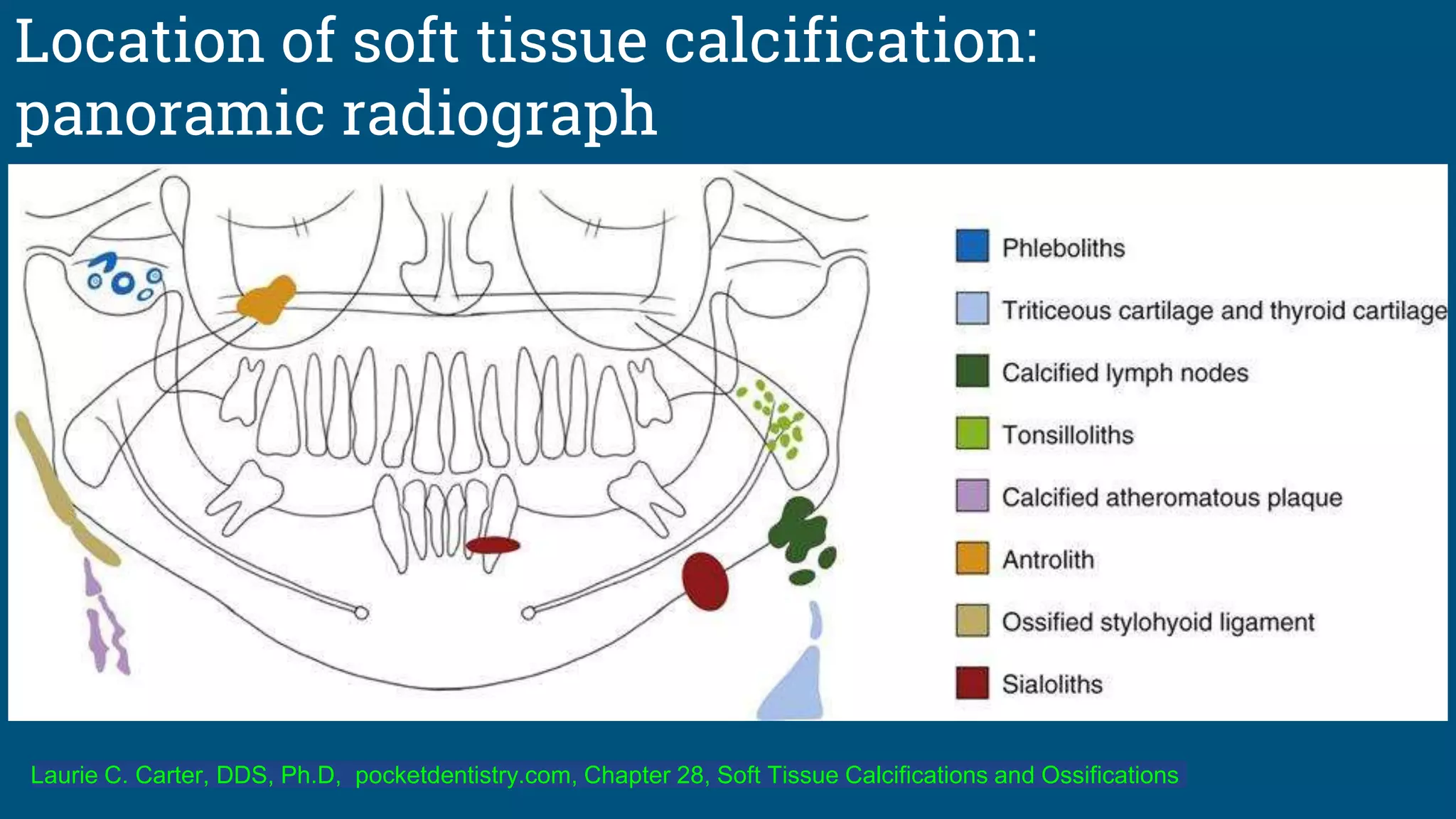 Location of soft tissue calcification: panoramic radiograph

Phleboliths
Triticeous cartilage and thyroid cartilage
Calcified lymph nodes
Tonsilloliths
Calcified atheromatous plaque
Antrolith
Ossified stylohyoid ligament
Sialoliths

Laurie C. Carter, DDS, Ph.D, pocketdentistry.com, Chapter 28, Soft Tissue Calcifications and Ossifications